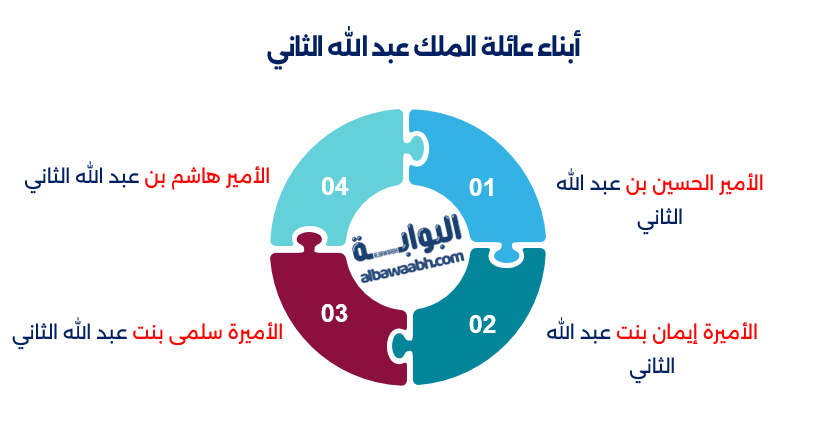 أبناء عائلة الملك عبد الله الثاني

01
الأمير الحسين بن عبد الله الثاني

02
الأميرة إيمان بنت عبد الله الثاني

03
الأميرة سلمى بنت عبد الله الثاني

04
الأمير هاشم بن عبد الله الثاني

البوابة
albawaabh.com